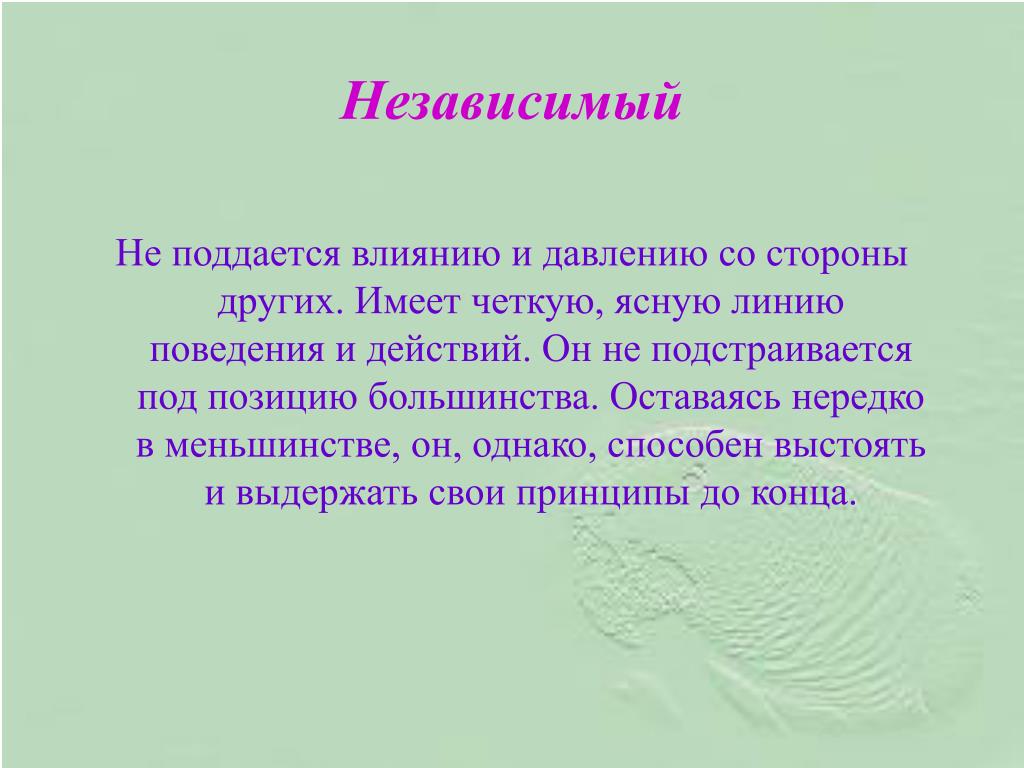 Независимый

Не поддается влиянию и давлению со стороны других. Имеет четкую, ясную линию поведения и действий. Он не подстраивается под позицию большинства. Оставаясь нередко в меньшинстве, он, однако, способен выстоять и выдержать свои принципы до конца.